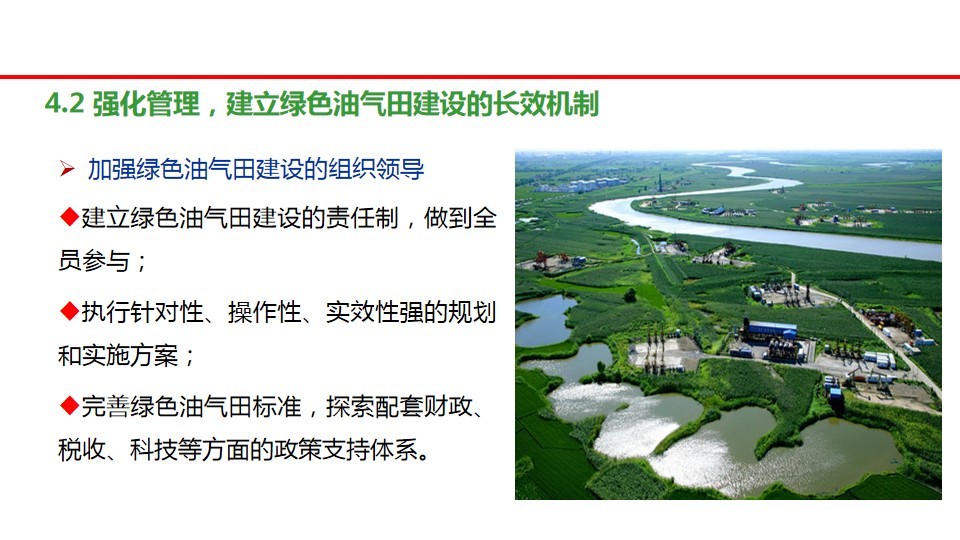 4.2 强化管理，建立绿色油气田建设的长效机制

➢ 加强绿色油气田建设的组织领导

◆建立绿色油气田建设的责任制，做到全员参与；

◆执行针对性、操作性、实效性强的规划和实施方案；

◆完善绿色油气田标准，探索配套财政、税收、科技等方面的政策支持体系。